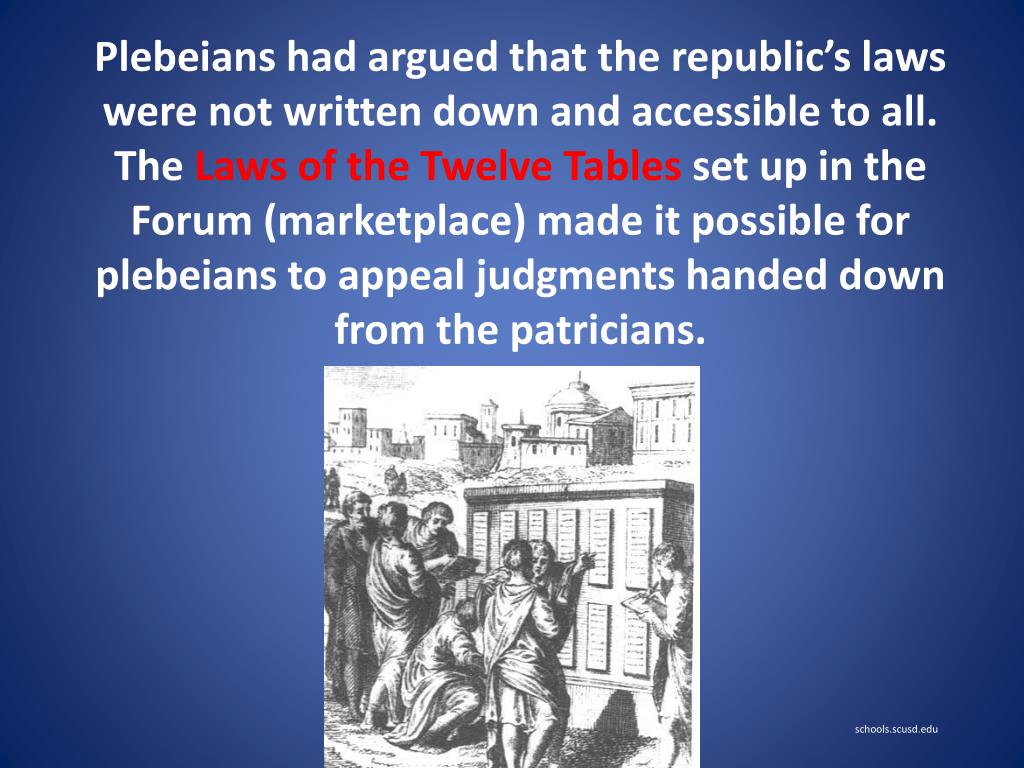 Plebeians had argued that the republic's laws were not written down and accessible to all. The Laws of the Twelve Tables set up in the Forum (marketplace) made it possible for plebeians to appeal judgments handed down from the patricians.

schools.scusd.edu